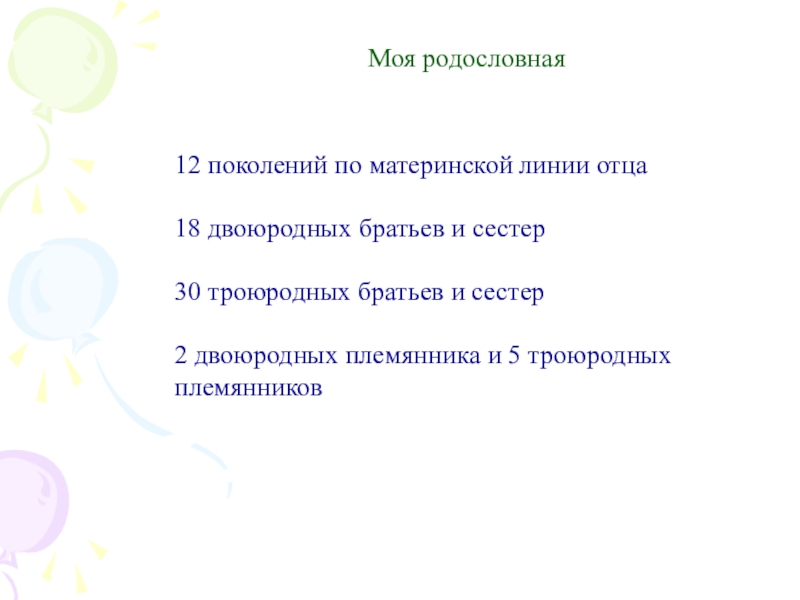 Моя родословная

12 поколений по материнской линии отца

18 двоюродных братьев и сестер

30 троюродных братьев и сестер

2 двоюродных племянника и 5 троюродных племянников